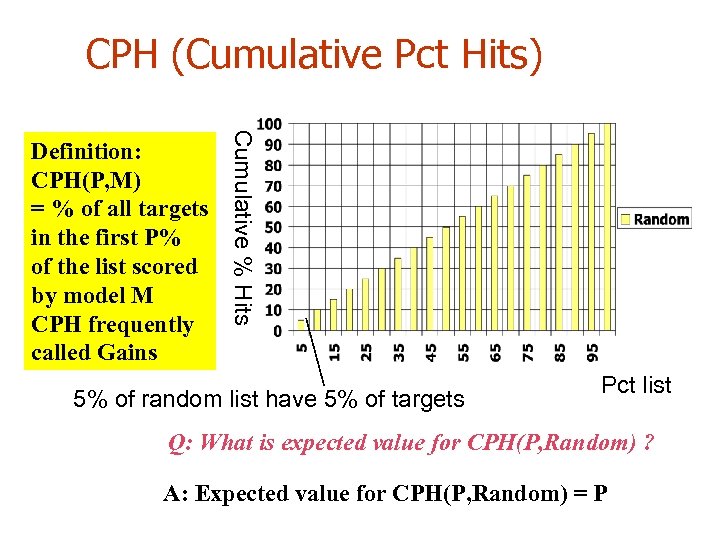 CPH (Cumulative Pct Hits)

Definition:
CPH(P,M)
= % of all targets in the first P% of the list scored by model M
CPH frequently called Gains

Cumulative % Hits

100
90
80
70
60
50
40
30
20
10
0

5
15
25
35
45
55
65
75
85
95

Random

Pct list

5% of random list have 5% of targets

Q: What is expected value for CPH(P,Random) ?

A: Expected value for CPH(P,Random) = P